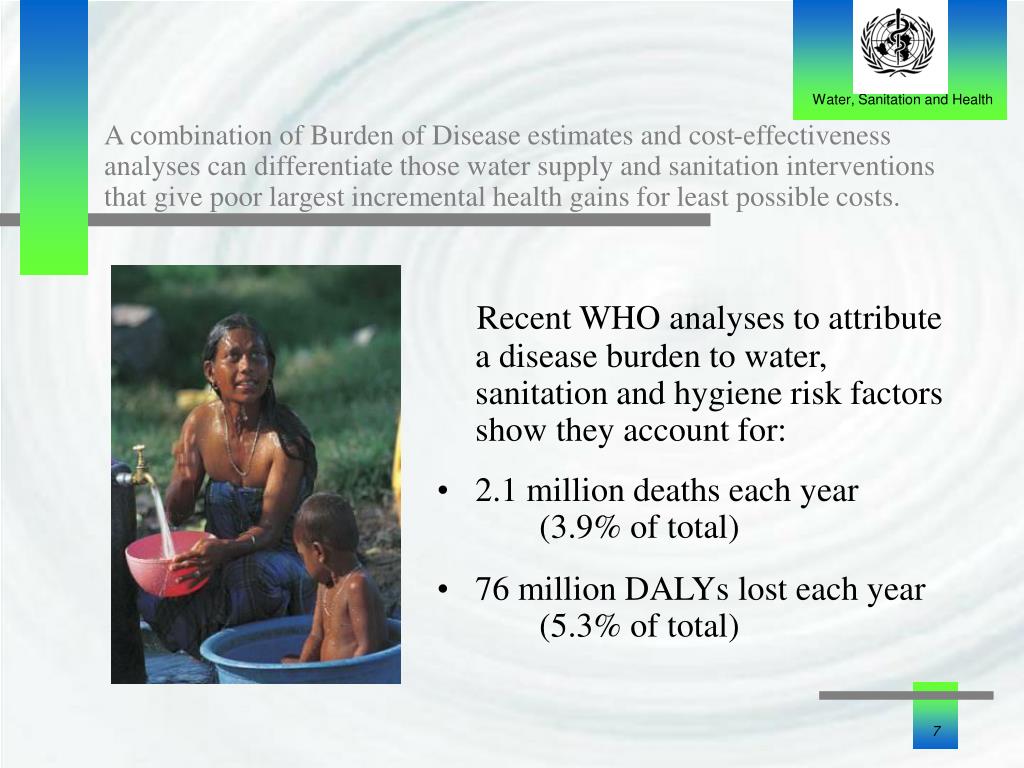 Water, Sanitation and Health

A combination of Burden of Disease estimates and cost-effectiveness analyses can differentiate those water supply and sanitation interventions that give poor largest incremental health gains for least possible costs.

Recent WHO analyses to attribute a disease burden to water, sanitation and hygiene risk factors show they account for:

• 2.1 million deaths each year (3.9% of total)

• 76 million DALYs lost each year (5.3% of total)

7